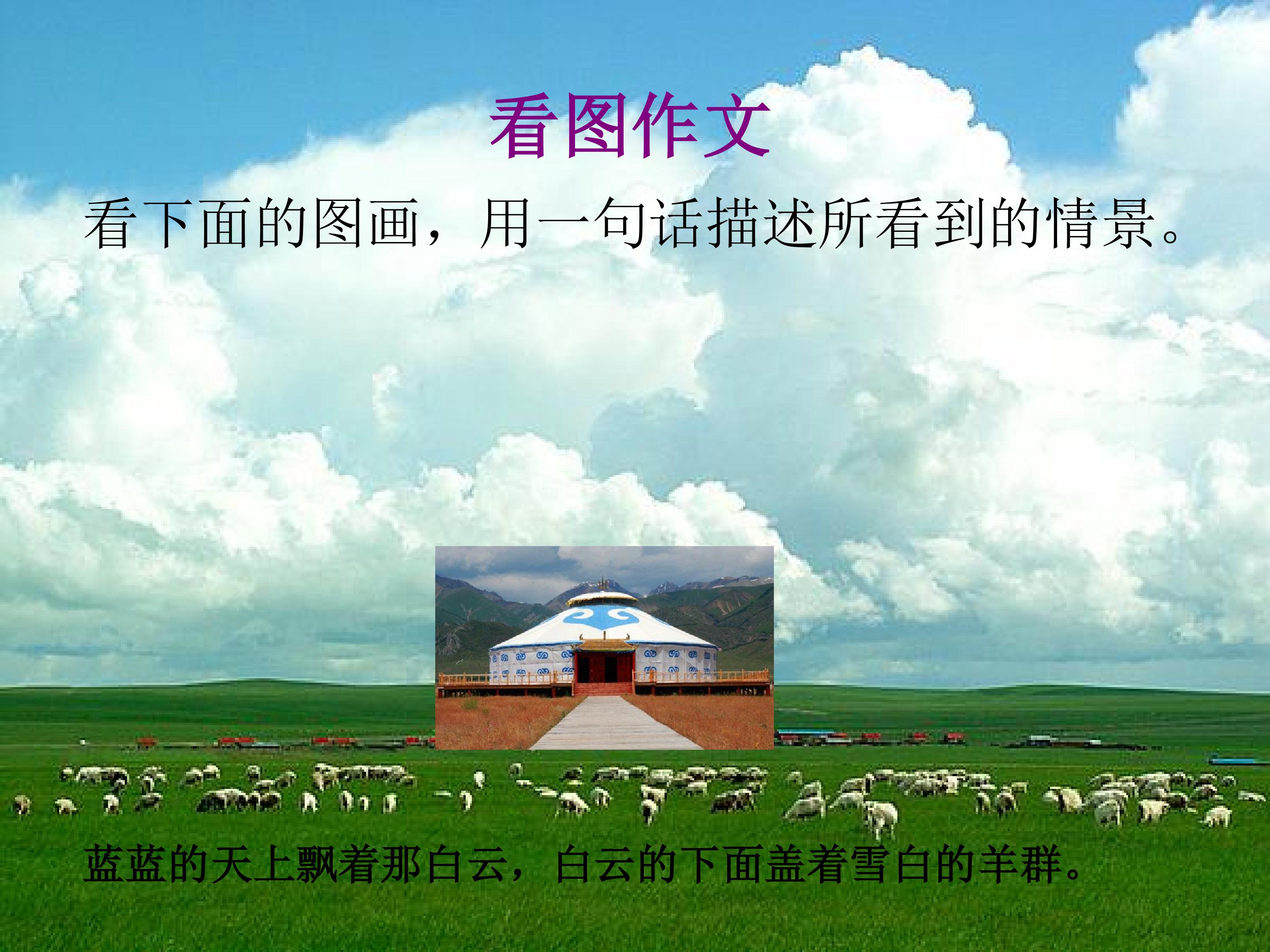 看图作文

看下面的图画，用一句话描述所看到的情景。

蓝蓝的天上飘着那白云，白云的下面盖着雪白的羊群。